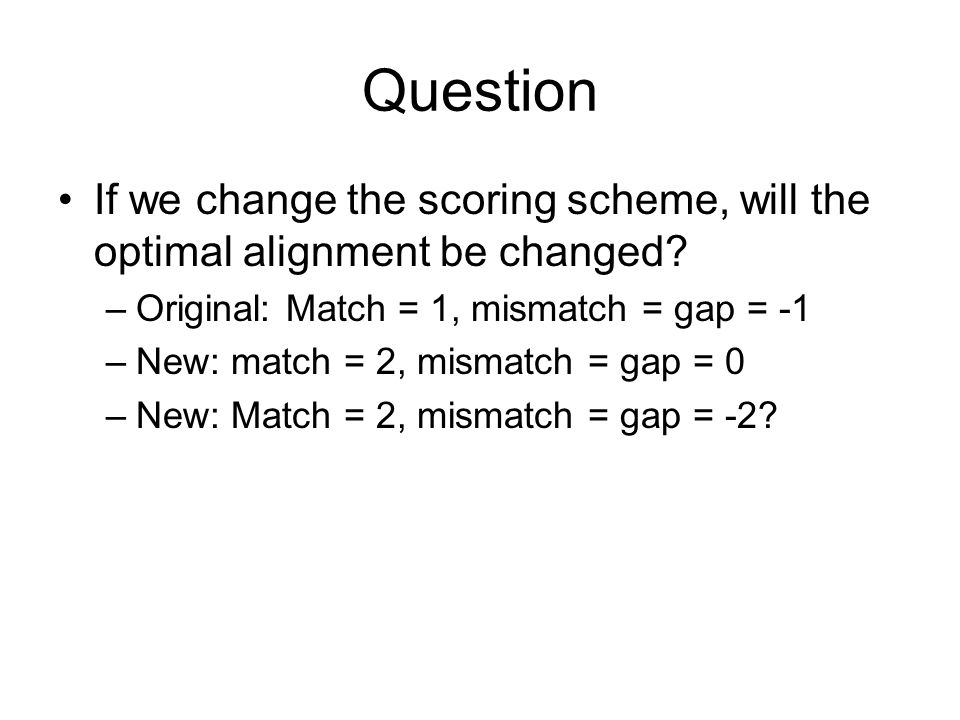 Question

• If we change the scoring scheme, will the optimal alignment be changed?

– Original: Match = 1, mismatch = gap = -1

– New: match = 2, mismatch = gap = 0

– New: Match = 2, mismatch = gap = -2?